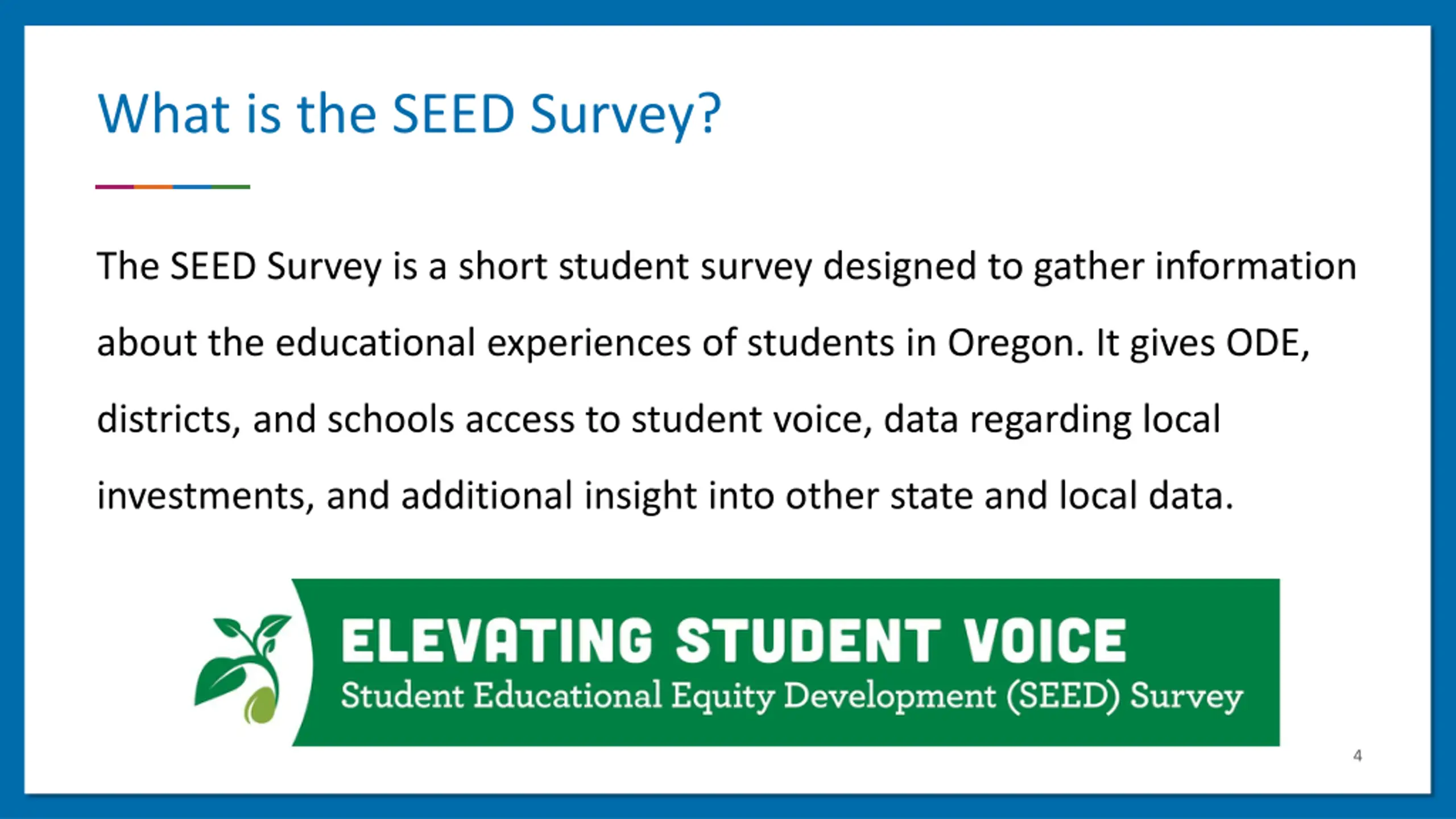 What is the SEED Survey?

The SEED Survey is a short student survey designed to gather information about the educational experiences of students in Oregon. It gives ODE, districts, and schools access to student voice, data regarding local investments, and additional insight into other state and local data.

ELEVATING STUDENT VOICE
Student Educational Equity Development (SEED) Survey

4